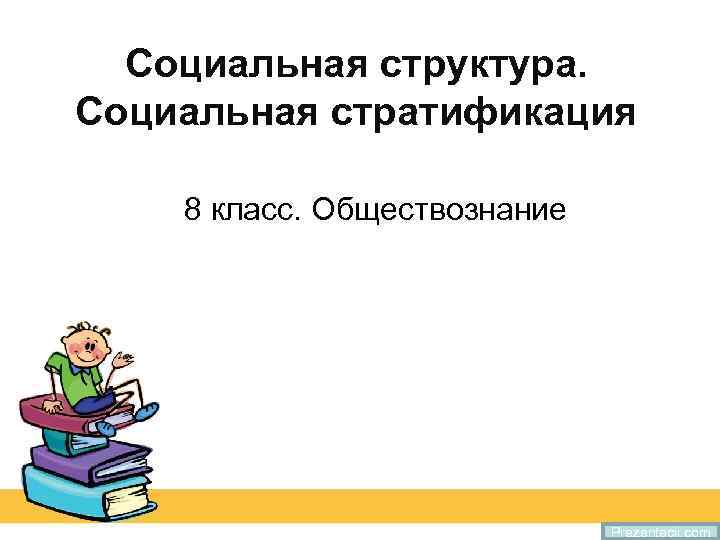 Социальная структура. Социальная стратификация

8 класс. Обществознание

Prezentacii.com